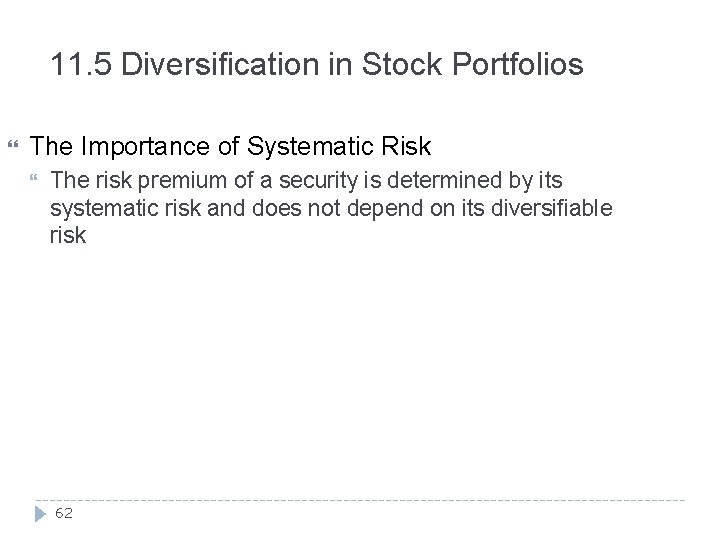 11.5 Diversification in Stock Portfolios

The Importance of Systematic Risk

The risk premium of a security is determined by its systematic risk and does not depend on its diversifiable risk

62